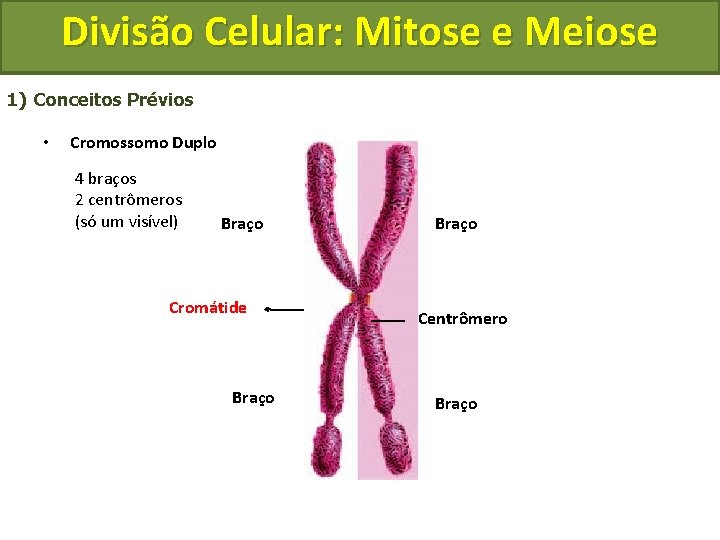 Divisão Celular: Mitose e Meiose

1) Conceitos Prévios

• Cromossomo Duplo

4 braços
2 centrômeros
(só um visível)

Braço

Braço

Cromátide

Centrômero

Braço

Braço